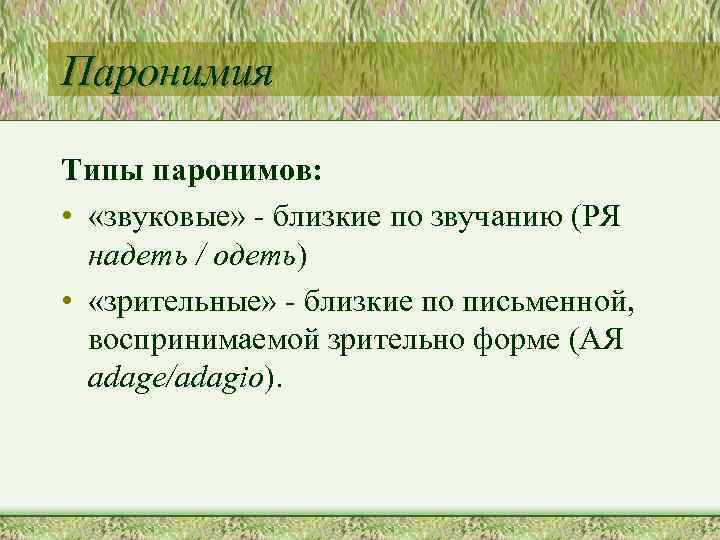 Паронимия

Типы паронимов:

• «звуковые» - близкие по звучанию (РЯ надеть / одеть)

• «зрительные» - близкие по письменной, воспринимаемой зрительно форме (АЯ adage/adagio).